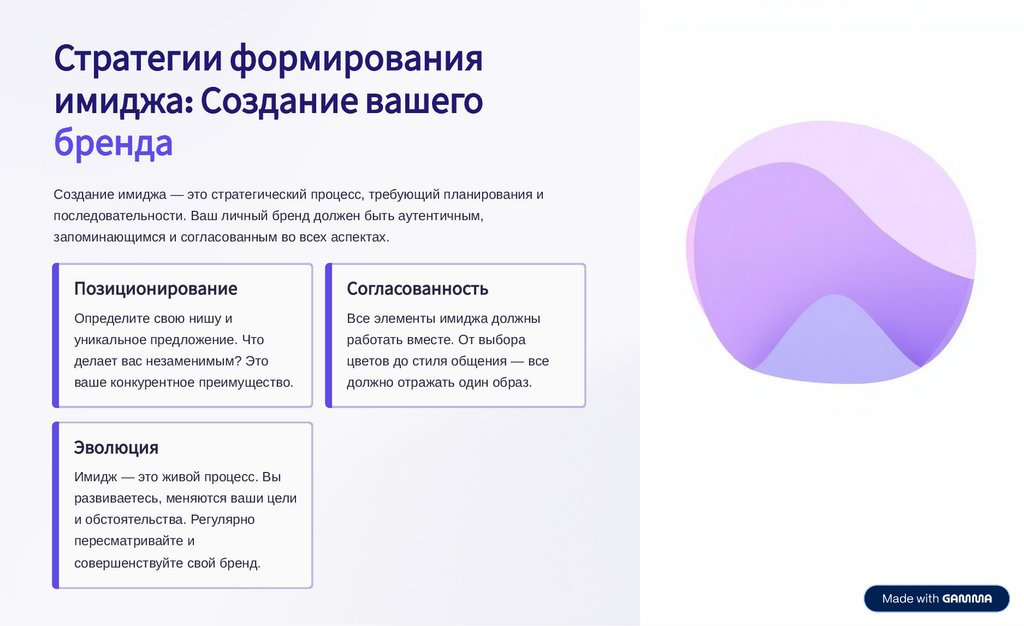 Стратегии формирования имиджа: Создание вашего бренда

Создание имиджа — это стратегический процесс, требующий планирования и последовательности. Ваш личный бренд должен быть аутентичным, запоминающимся и согласованным во всех аспектах.

Позиционирование

Определите свою нишу и уникальное предложение. Что делает вас незаменимым? Это ваше конкурентное преимущество.

Согласованность

Все элементы имиджа должны работать вместе. От выбора цветов до стиля общения — все должно отражать один образ.

Эволюция

Имидж — это живой процесс. Вы развиваетесь, меняются ваши цели и обстоятельства. Регулярно пересматривайте и совершенствуйте свой бренд.

Made with GAMMA